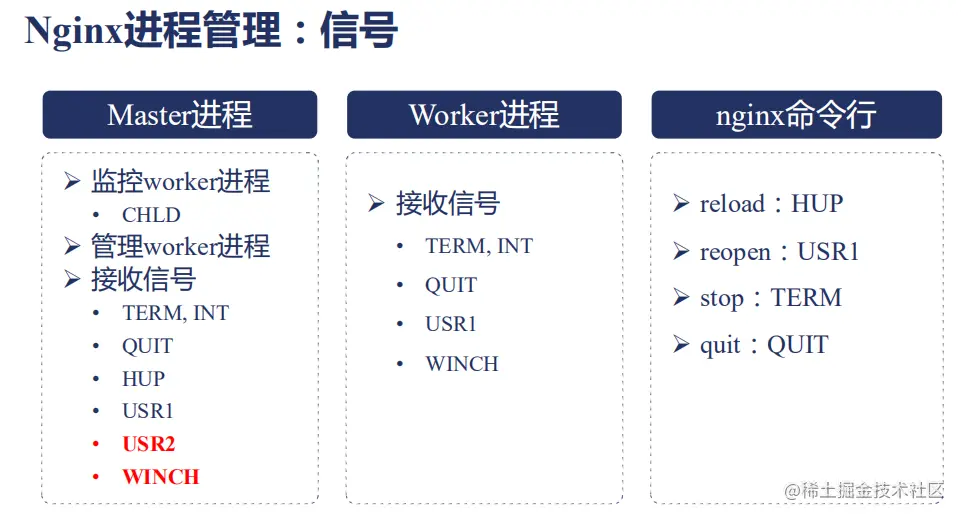 Nginx进程管理：信号

Master进程

➢ 监控worker进程
• CHLD
➢ 管理worker进程
➢ 接收信号
• TERM, INT
• QUIT
• HUP
• USR1
• USR2
• WINCH

Worker进程

➢ 接收信号
• TERM, INT
• QUIT
• USR1
• WINCH

nginx命令行

➢ reload：HUP
➢ reopen：USR1
➢ stop：TERM
➢ quit：QUIT

@稀土掘金技术社区